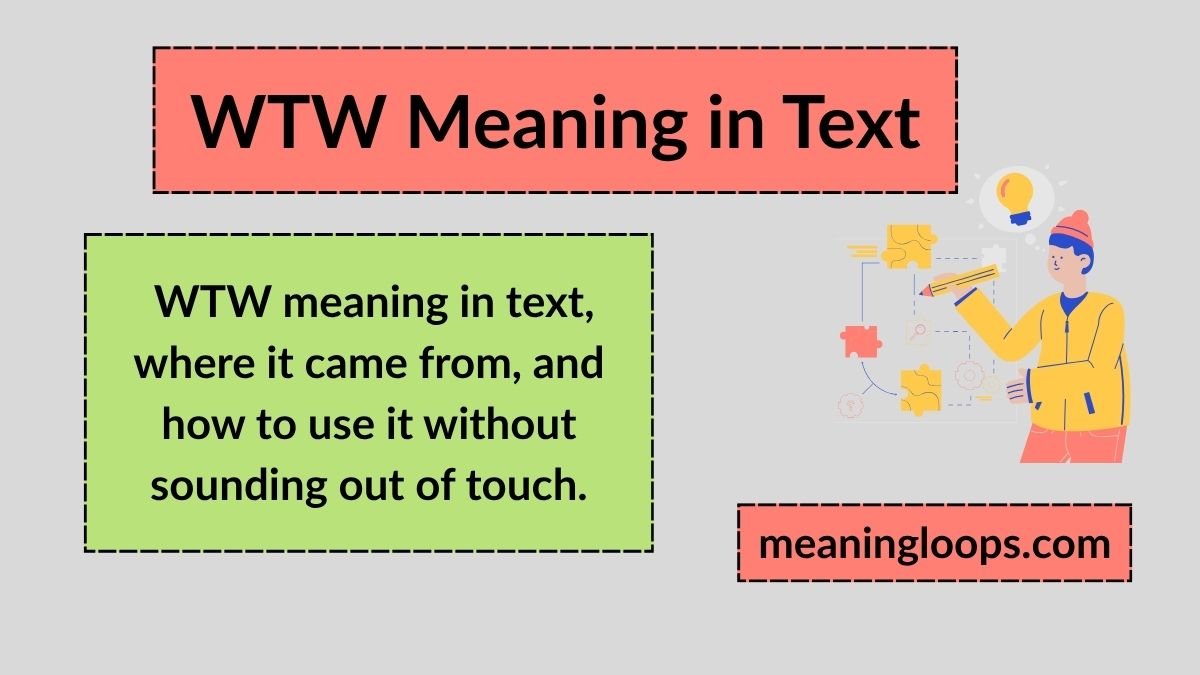 WTW Meaning in Text

WTW meaning in text, where it came from, and how to use it without sounding out of touch.

meaningloops.com